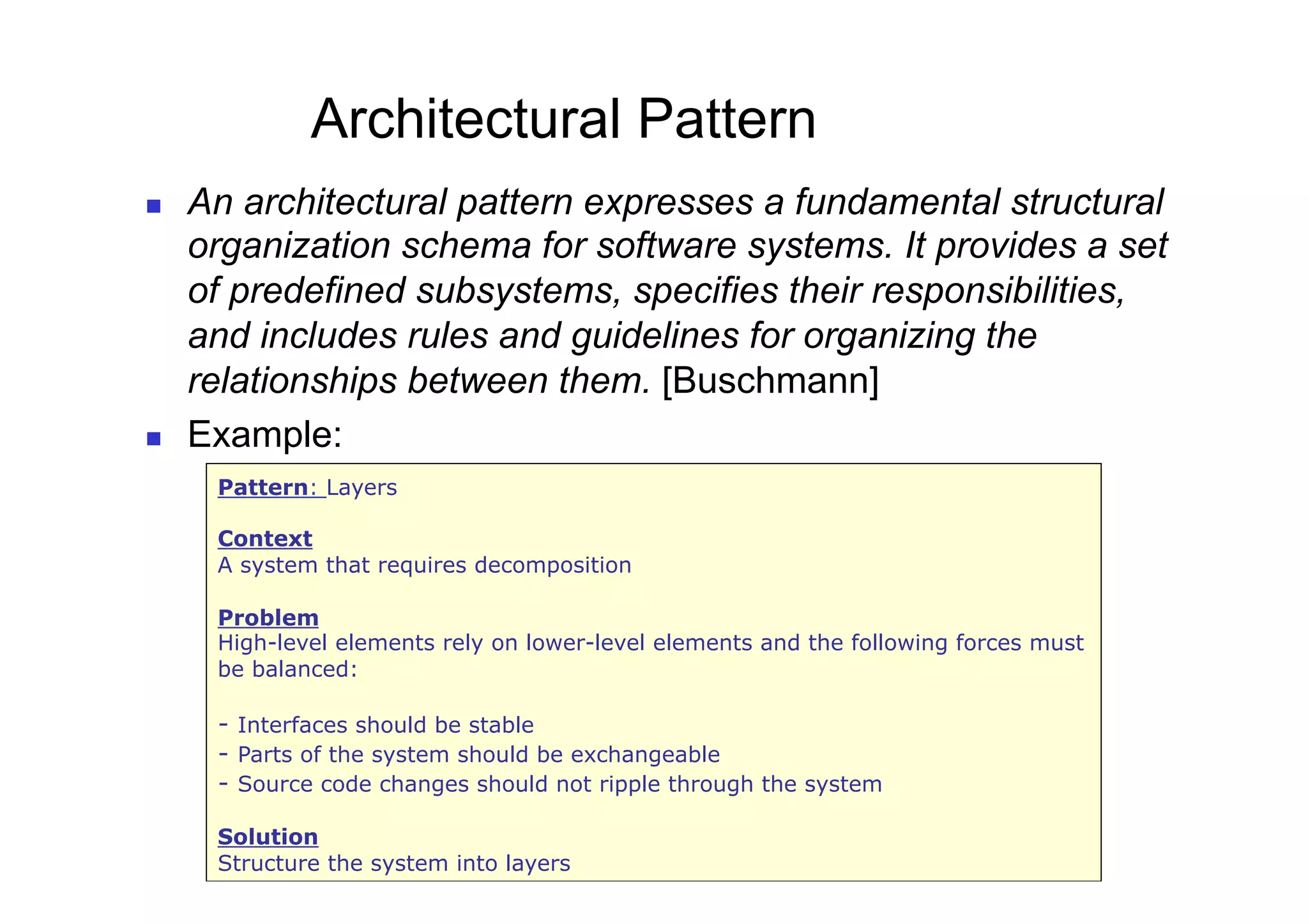 Architectural Pattern

An architectural pattern expresses a fundamental structural organization schema for software systems. It provides a set of predefined subsystems, specifies their responsibilities, and includes rules and guidelines for organizing the relationships between them. [Buschmann]

Example:

Pattern: Layers

Context
A system that requires decomposition

Problem
High-level elements rely on lower-level elements and the following forces must be balanced:

- Interfaces should be stable
- Parts of the system should be exchangeable
- Source code changes should not ripple through the system

Solution
Structure the system into layers